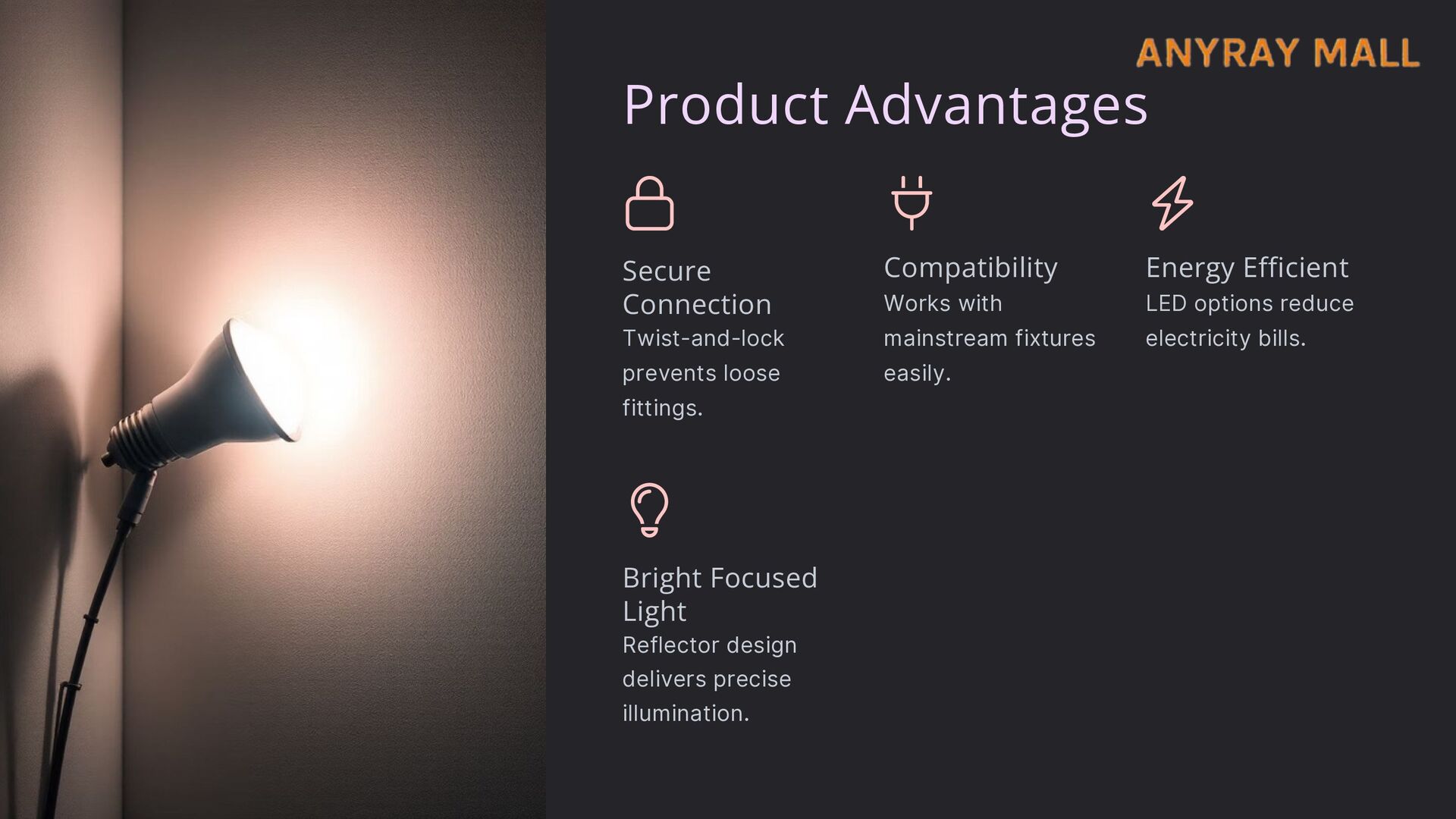 ANYRAY MALL

Product Advantages

Secure Connection
Twist-and-lock prevents loose fittings.

Compatibility
Works with mainstream fixtures easily.

Energy Efficient
LED options reduce electricity bills.

Bright Focused Light
Reflector design delivers precise illumination.